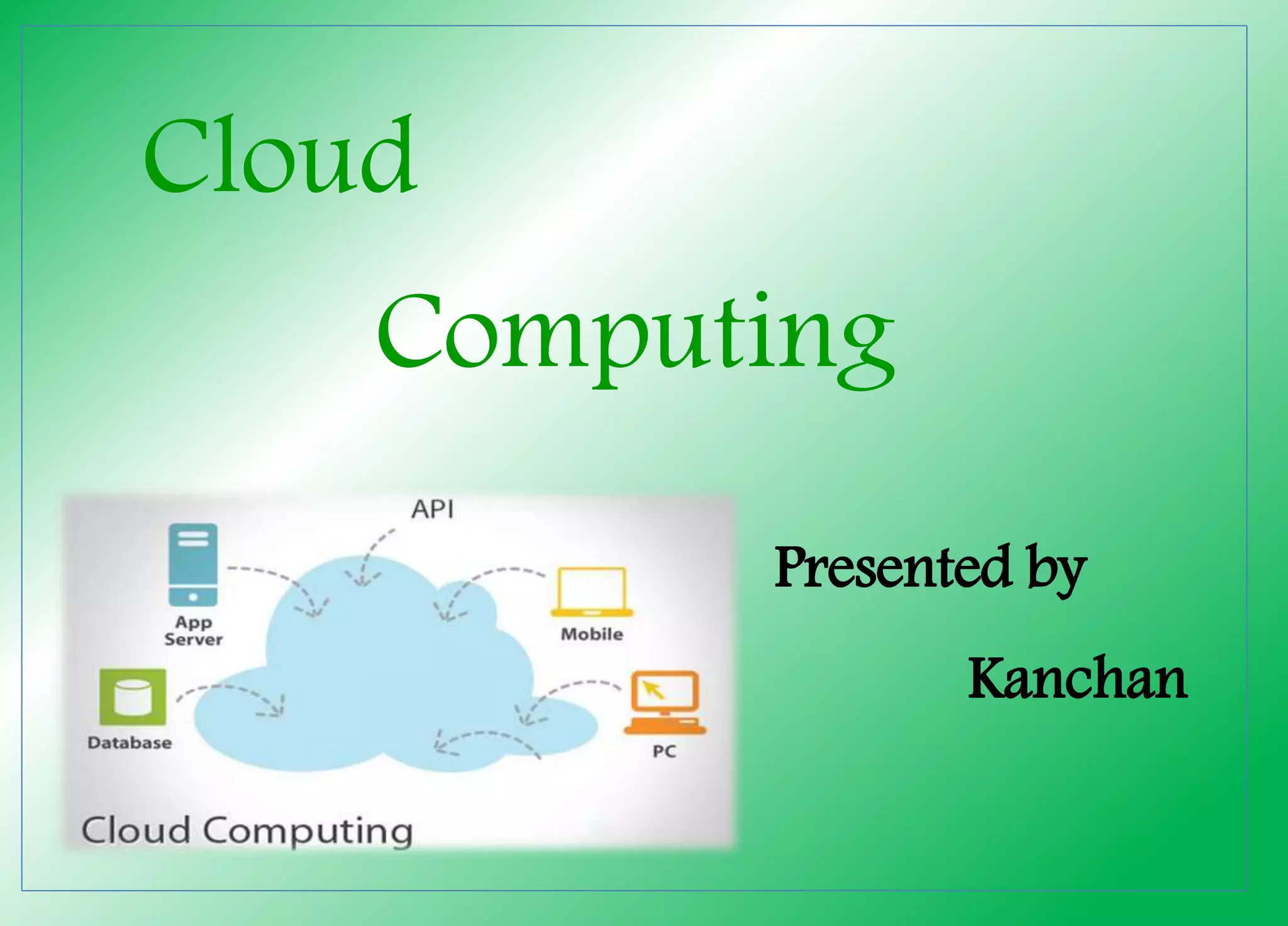 Cloud

Computing

API

App Server

Mobile

Database

PC

Cloud Computing

Presented by

Kanchan